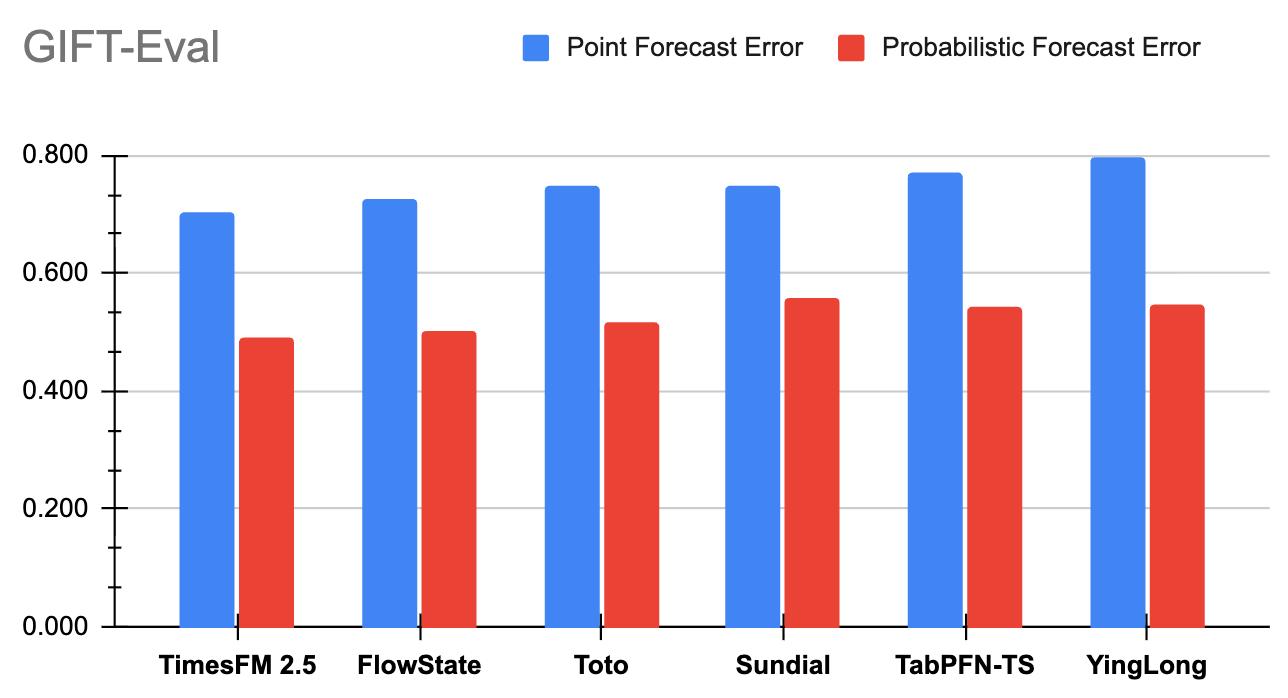 GIFT-Eval

Point Forecast Error
Probabilistic Forecast Error

0.800
0.600
0.400
0.200
0.000

TimesFM 2.5
FlowState
Toto
Sundial
TabPFN-TS
YingLong